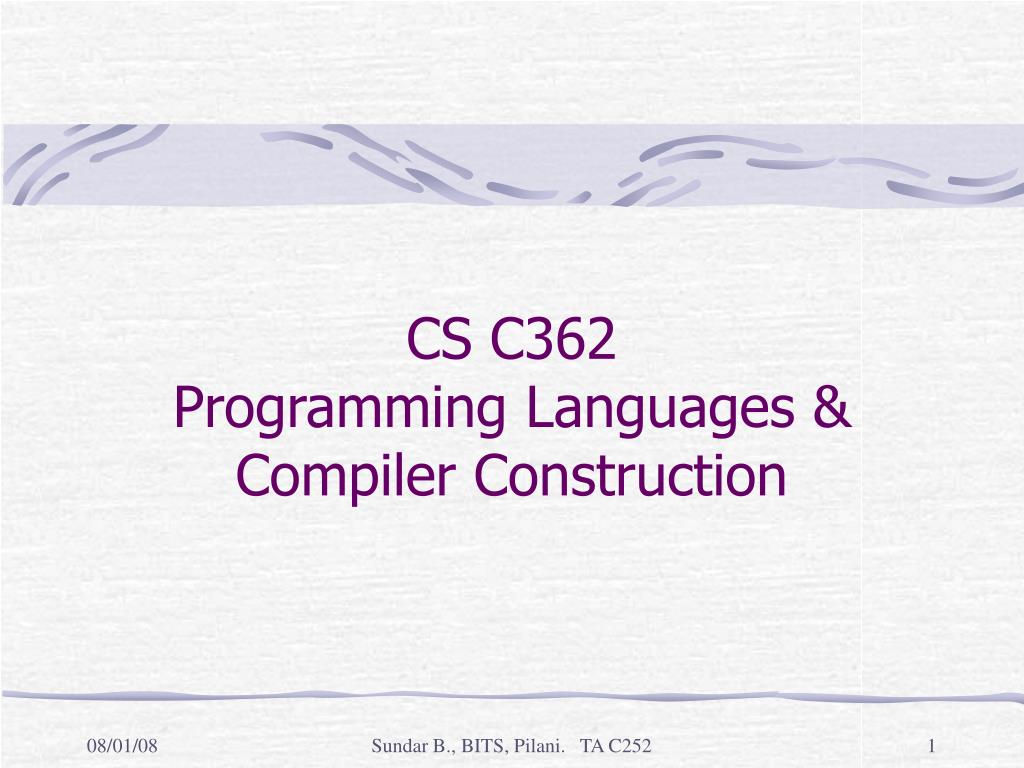 CS C362
Programming Languages & Compiler Construction

08/01/08

Sundar B., BITS, Pilani. TA C252

1